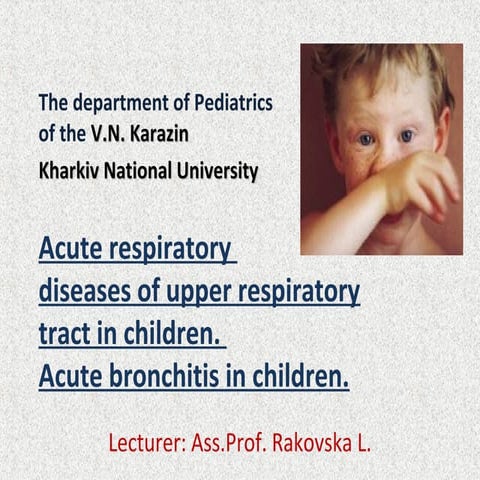 The department of Pediatrics of the V.N. Karazin Kharkiv National University

Acute respiratory diseases of upper respiratory tract in children. Acute bronchitis in children.

Lecturer: Ass.Prof. Rakovska L.